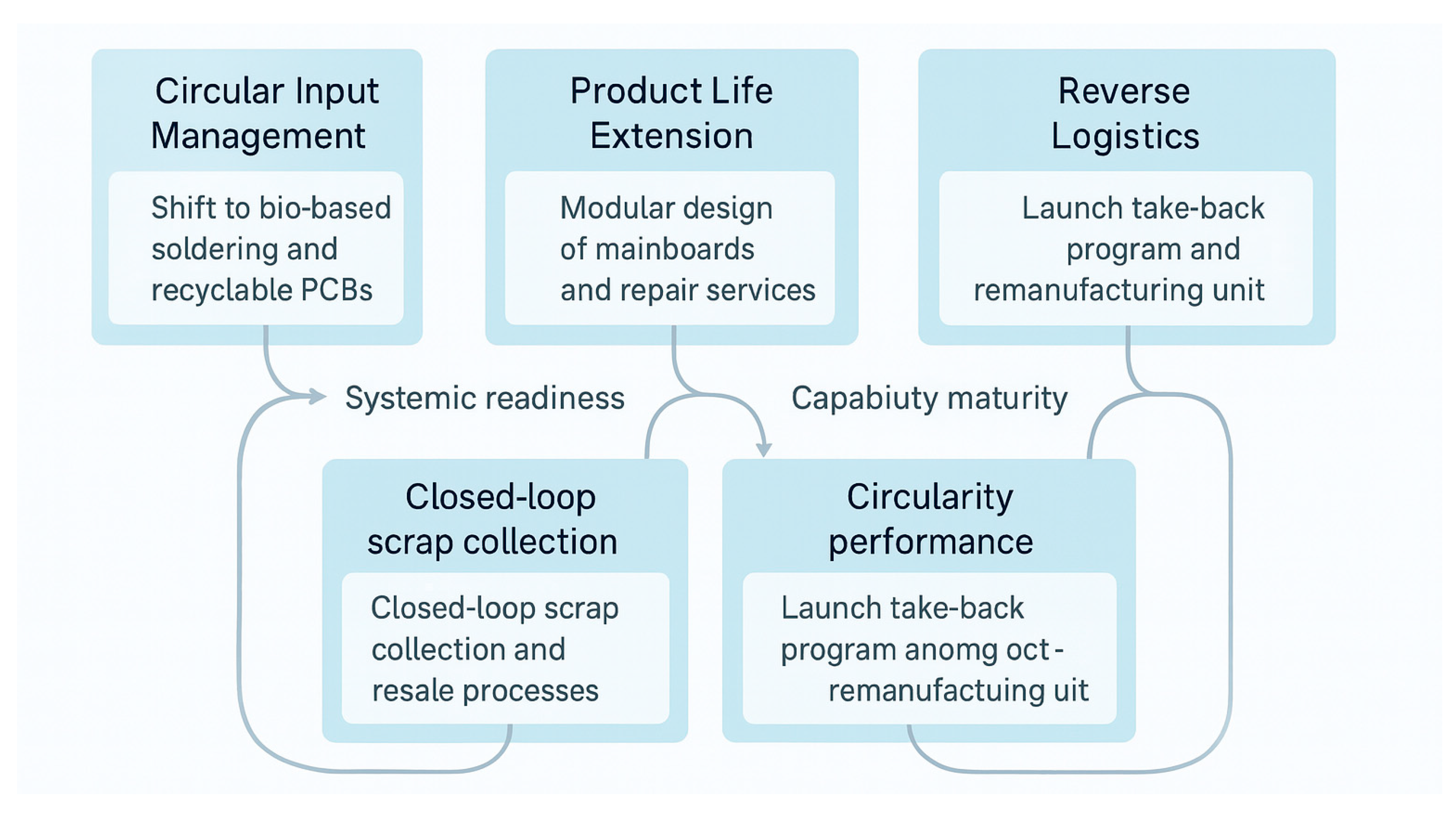 Circular Input Management

Shift to bio-based soldering and recyclable PCBs

Product Life Extension

Modular design of mainboards and repair services

Reverse Logistics

Launch take-back program and remanufacturing unit

Systemic readiness

Capabiuty maturity

Closed-loop scrap collection

Closed-loop scrap collection and resale processes

Circularity performance

Launch take-back program anomg oct - remanufactuing uit